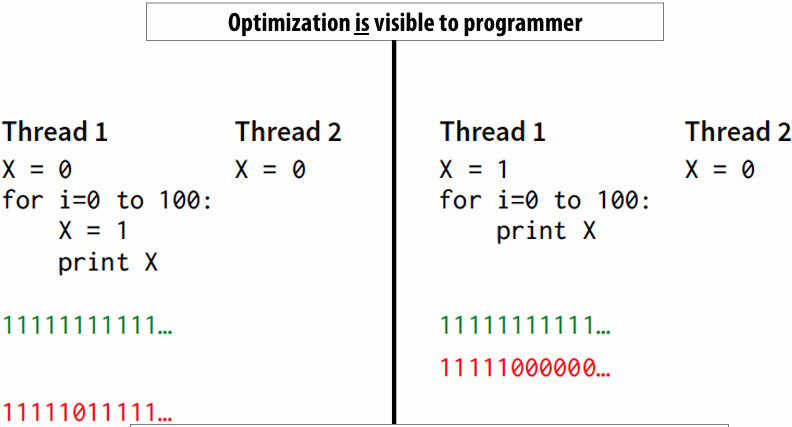 Optimization is visible to programmer

Thread 1
X = 0
for i=0 to 100:
    X = 1
    print X

Thread 2
X = 0

11111111111...

11111011111...

Thread 1
X = 1
for i=0 to 100:
    print X

Thread 2
X = 0

11111111111...

11111000000...